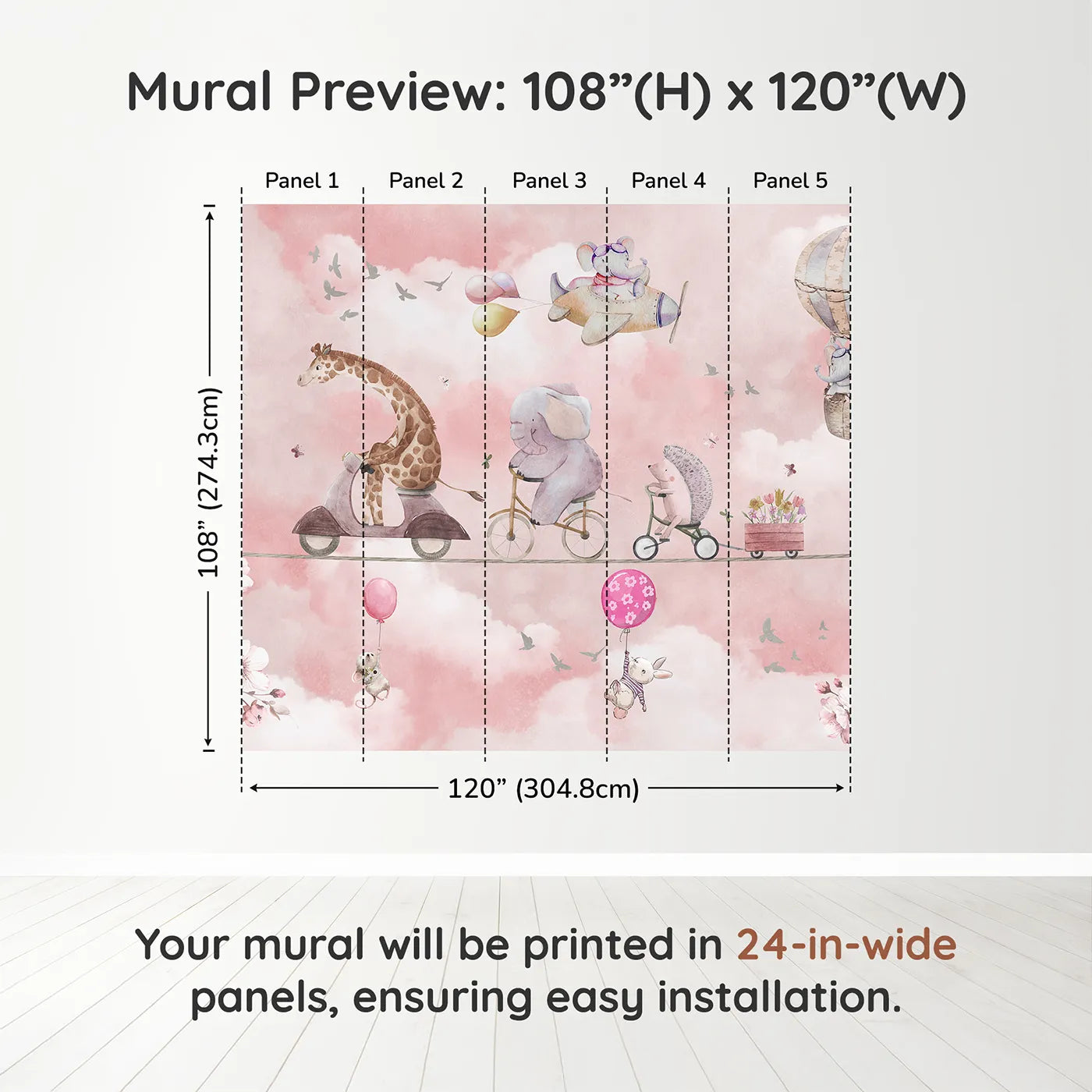 Mural Preview: 108”(H) x 120”(W)

Panel 1 Panel 2 Panel 3 Panel 4 Panel 5

108” (274.3cm)

120” (304.8cm)

Your mural will be printed in 24-in-wide panels, ensuring easy installation.